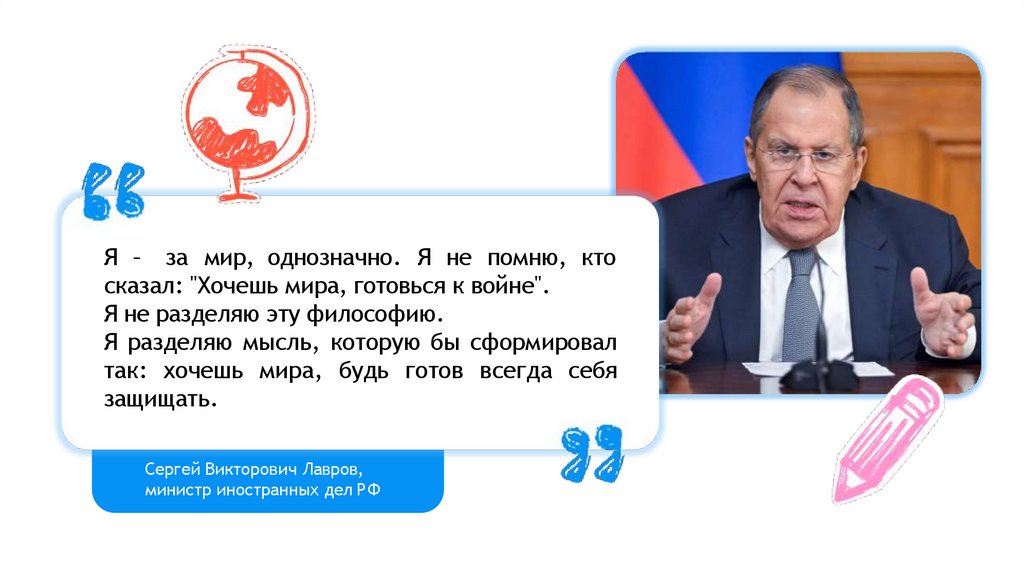 Я – за мир, однозначно. Я не помню, кто сказал: "Хочешь мира, готовься к войне".
Я не разделяю эту философию.
Я разделяю мысль, которую бы сформировал так: хочешь мира, будь готов всегда себя защищать.

Сергей Викторович Лавров,
министр иностранных дел РФ